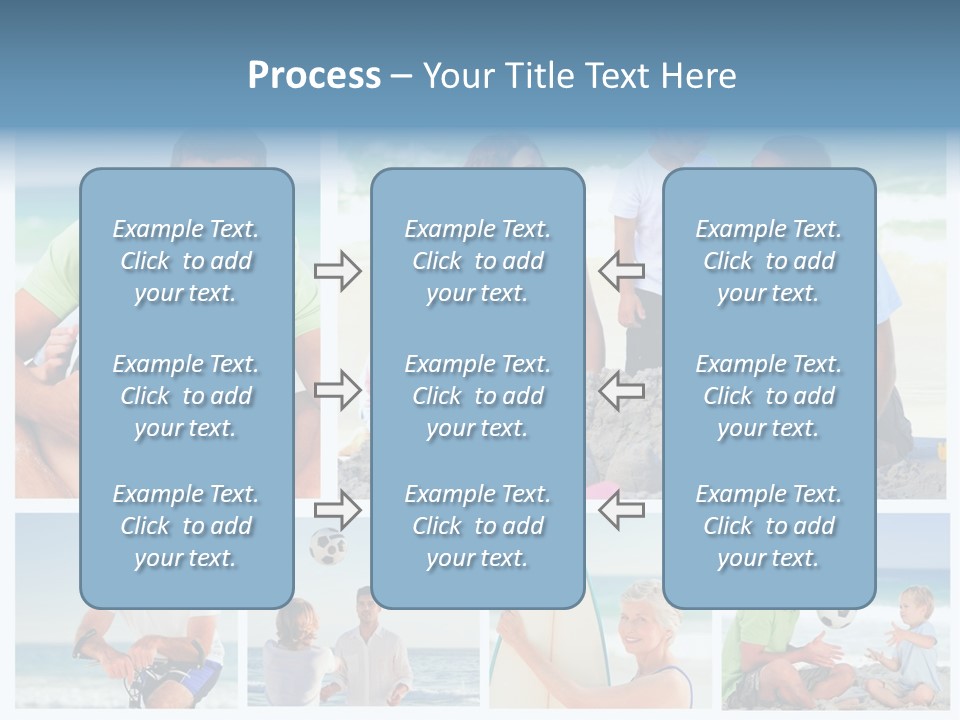 Process – Your Title Text Here

Example Text. Click to add your text.

Example Text. Click to add your text.

Example Text. Click to add your text.

Example Text. Click to add your text.

Example Text. Click to add your text.

Example Text. Click to add your text.

Example Text. Click to add your text.

Example Text. Click to add your text.

Example Text. Click to add your text.